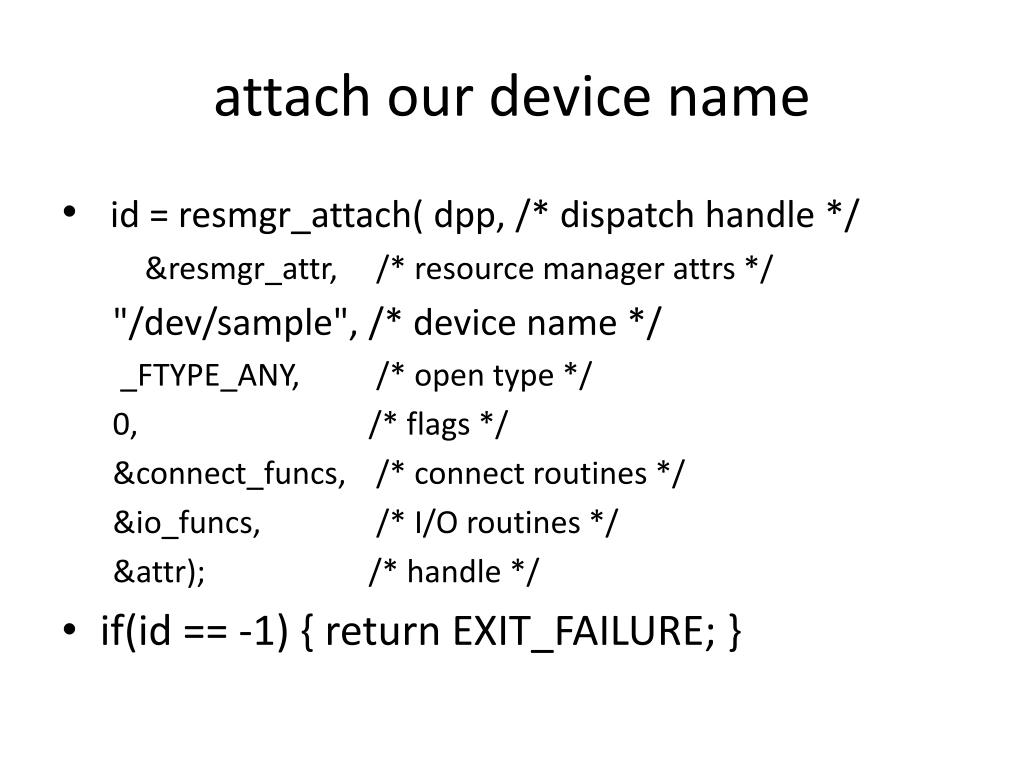 attach our device name

• id = resmgr_attach( dpp, /* dispatch handle */
&resmgr_attr, /* resource manager attrs */
"/dev/sample", /* device name */
_FTYPE_ANY, /* open type */
0, /* flags */
&connect_funcs, /* connect routines */
&io_funcs, /* I/O routines */
&attr); /* handle */

• if(id == -1) { return EXIT_FAILURE; }